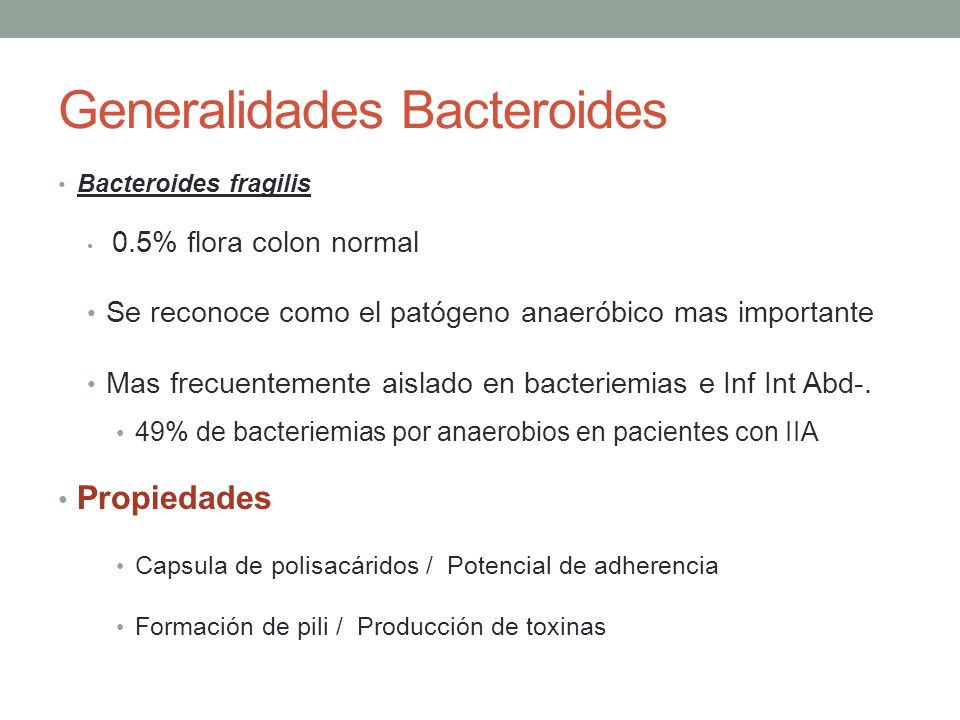 Generalidades Bacteroides

• Bacteroides fragilis

• 0.5% flora colon normal

• Se reconoce como el patógeno anaeróbico mas importante

• Mas frecuentemente aislado en bacteriemias e Inf Int Abd-.

• 49% de bacteriemias por anaerobios en pacientes con IIA

• Propiedades

• Capsula de polisacáridos / Potencial de adherencia

• Formación de pili / Producción de toxinas